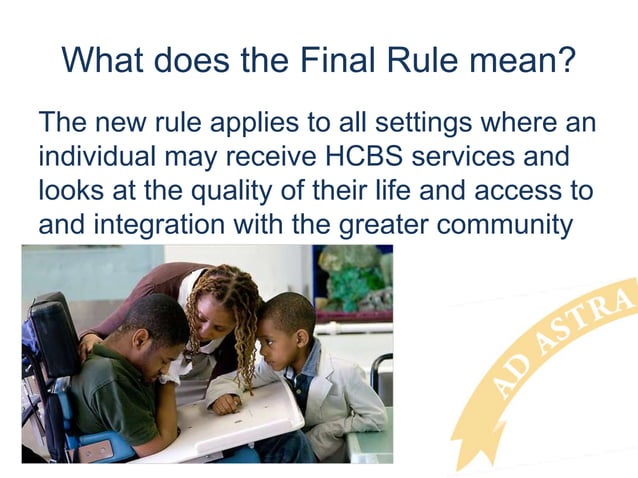 What does the Final Rule mean?

The new rule applies to all settings where an individual may receive HCBS services and looks at the quality of their life and access to and integration with the greater community

AD ASTRA